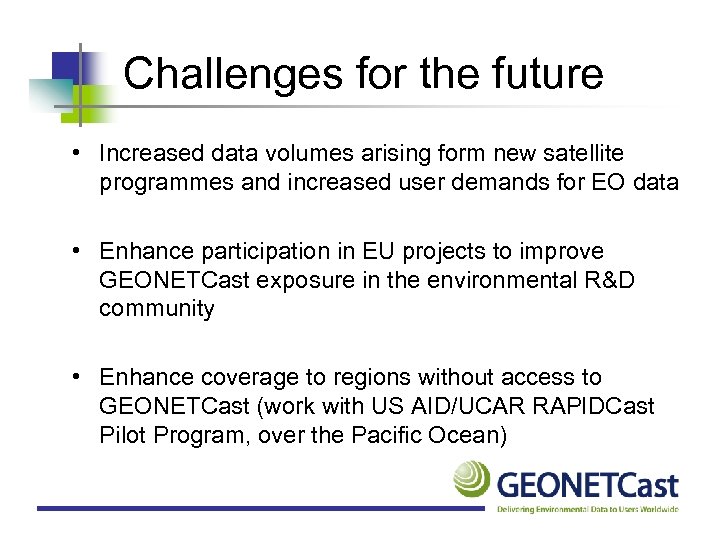 Challenges for the future

• Increased data volumes arising form new satellite programmes and increased user demands for EO data

• Enhance participation in EU projects to improve GEONETCast exposure in the environmental R&D community

• Enhance coverage to regions without access to GEONETCast (work with US AID/UCAR RAPIDCast Pilot Program, over the Pacific Ocean)

GEONETCast
Delivering Environmental Data to Users Worldwide